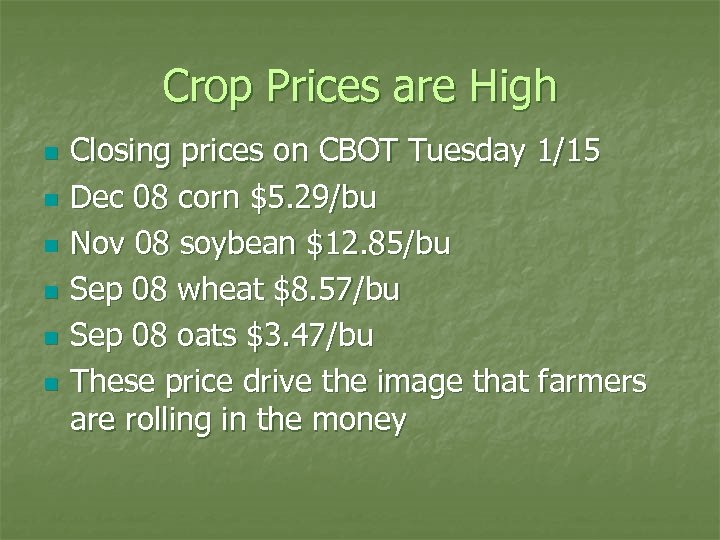 Crop Prices are High

- Closing prices on CBOT Tuesday 1/15
- Dec 08 corn \$5.29/bu
- Nov 08 soybean \$12.85/bu
- Sep 08 wheat \$8.57/bu
- Sep 08 oats \$3.47/bu
- These price drive the image that farmers are rolling in the money